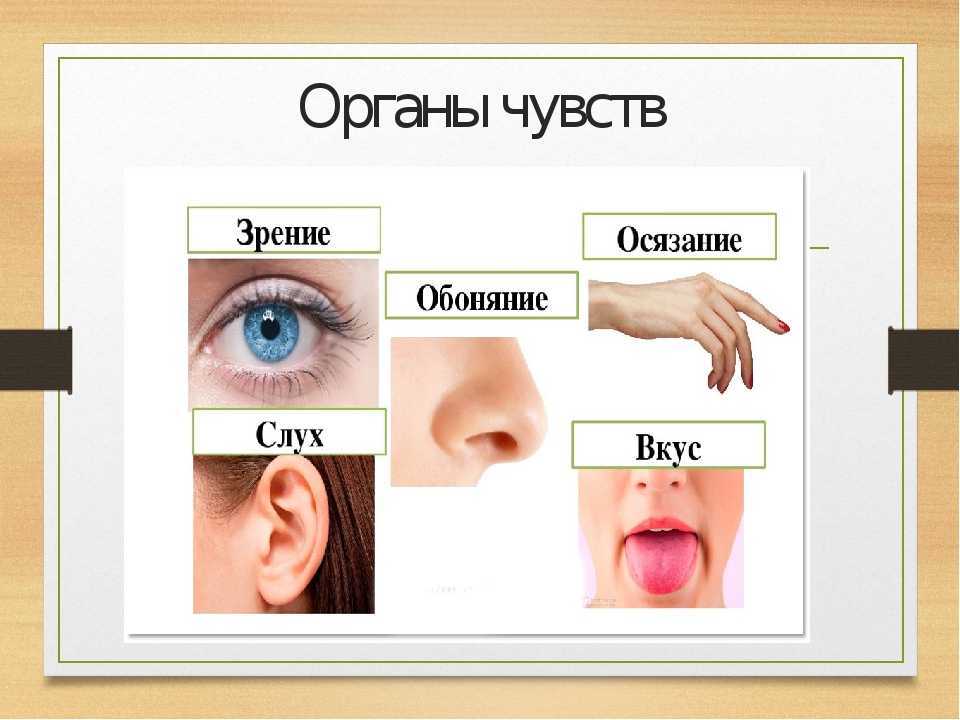 Органы чувств

Зрение

Обоняние

Осязание

Слух

Вкус